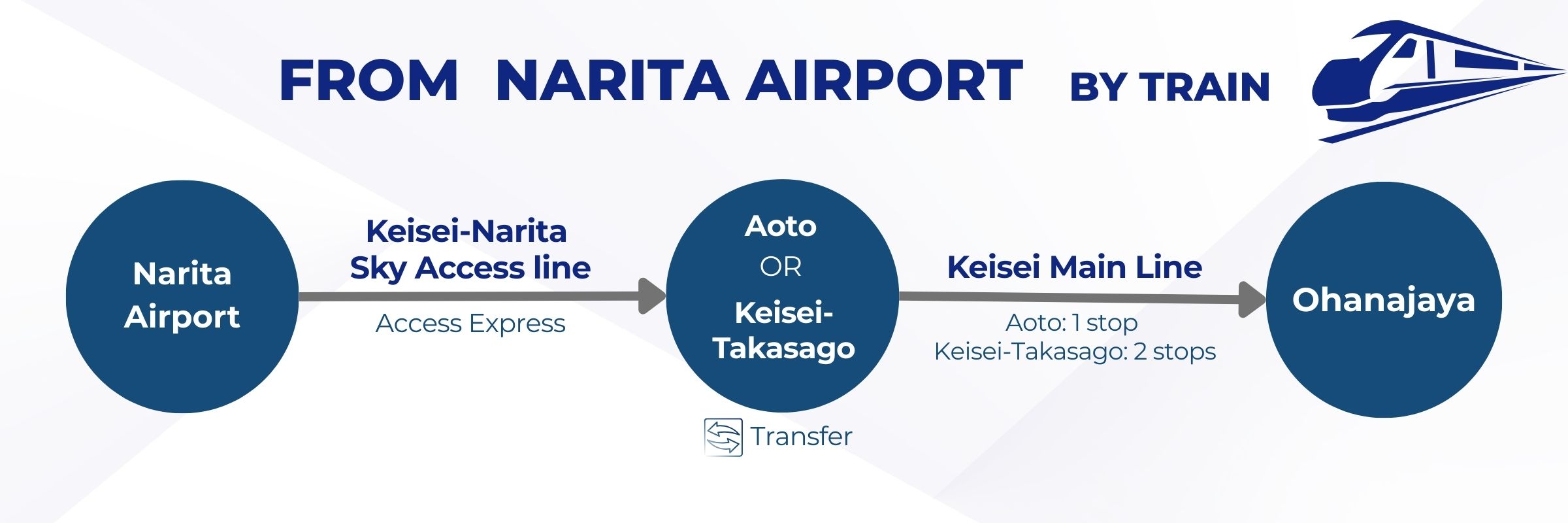 FROM NARITA AIRPORT BY TRAIN

Narita Airport

Keisei-Narita Sky Access line

Access Express

Aoto

OR

Keisei-Takasago

Transfer

Keisei Main Line

Aoto: 1 stop
Keisei-Takasago: 2 stops

Ohanajaya